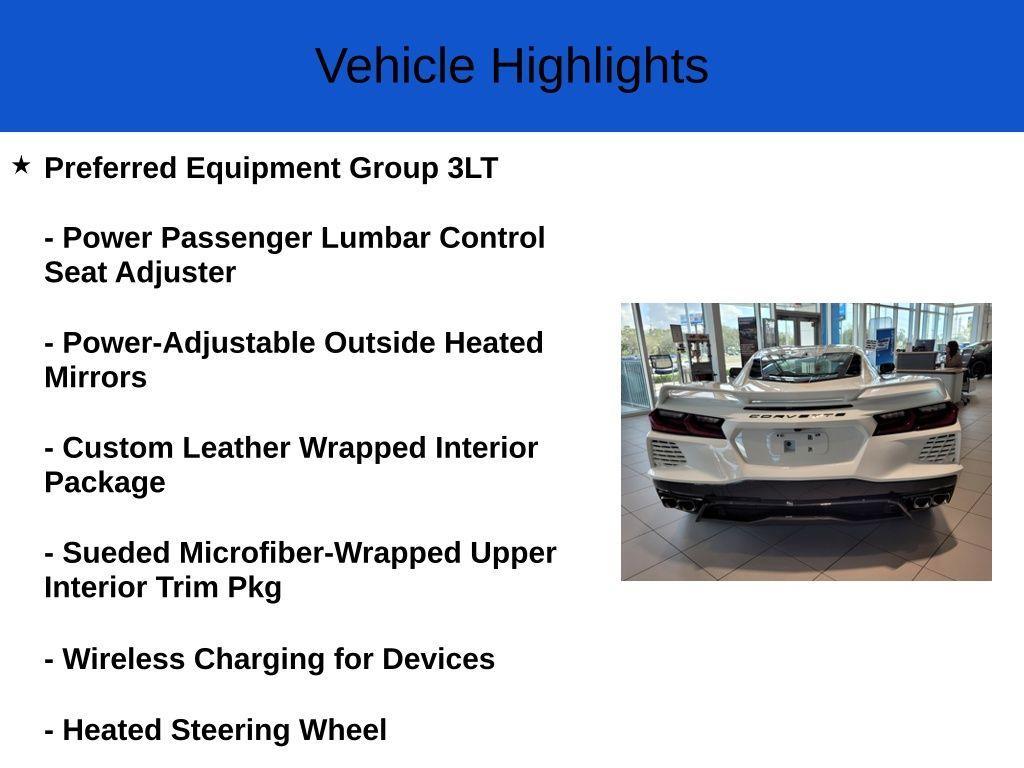 Vehicle Highlights

★ Preferred Equipment Group 3LT

- Power Passenger Lumbar Control Seat Adjuster

- Power-Adjustable Outside Heated Mirrors

- Custom Leather Wrapped Interior Package

- Sueded Microfiber-Wrapped Upper Interior Trim Pkg

- Wireless Charging for Devices

- Heated Steering Wheel

CORVETTE